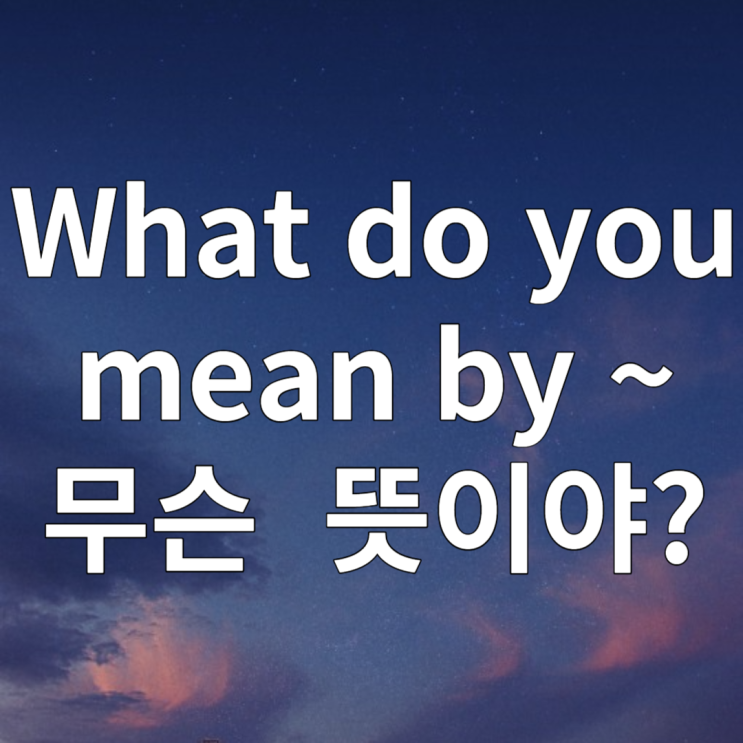 What do you mean by ~
무슨 뜻이야?